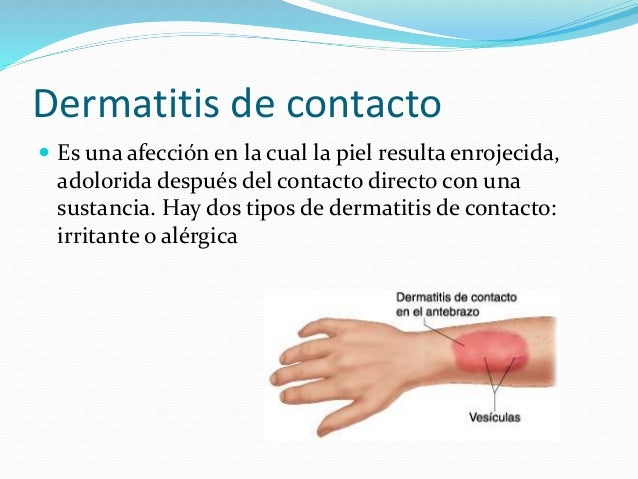 Dermatitis de contacto

Es una afección en la cual la piel resulta enrojecida, adolorida después del contacto directo con una sustancia. Hay dos tipos de dermatitis de contacto: irritante o alérgica

Dermatitis de contacto en el antebrazo

Vesículas